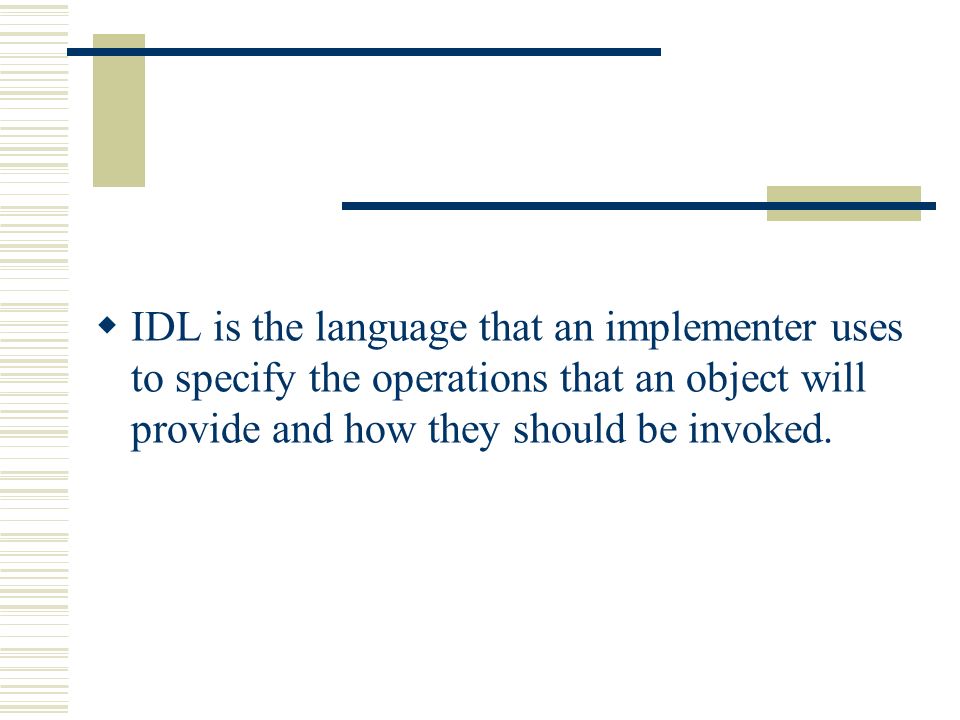 IDL is the language that an implementer uses to specify the operations that an object will provide and how they should be invoked.